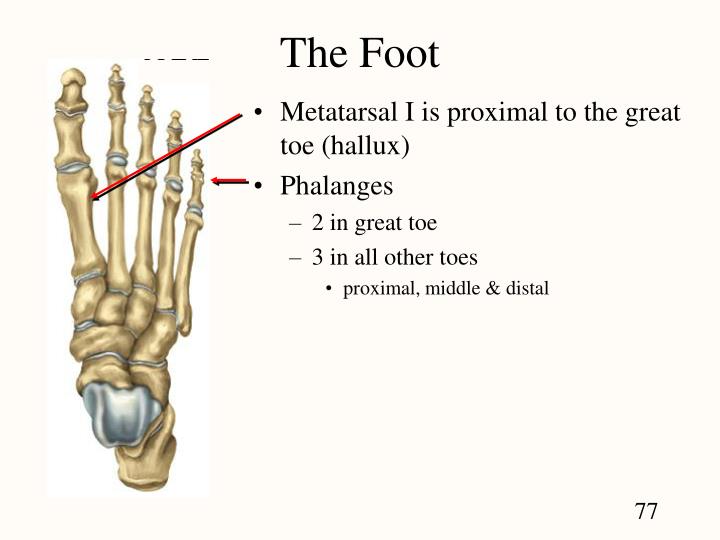 The Foot

• Metatarsal I is proximal to the great toe (hallux)
• Phalanges
- 2 in great toe
- 3 in all other toes
• proximal, middle & distal

77